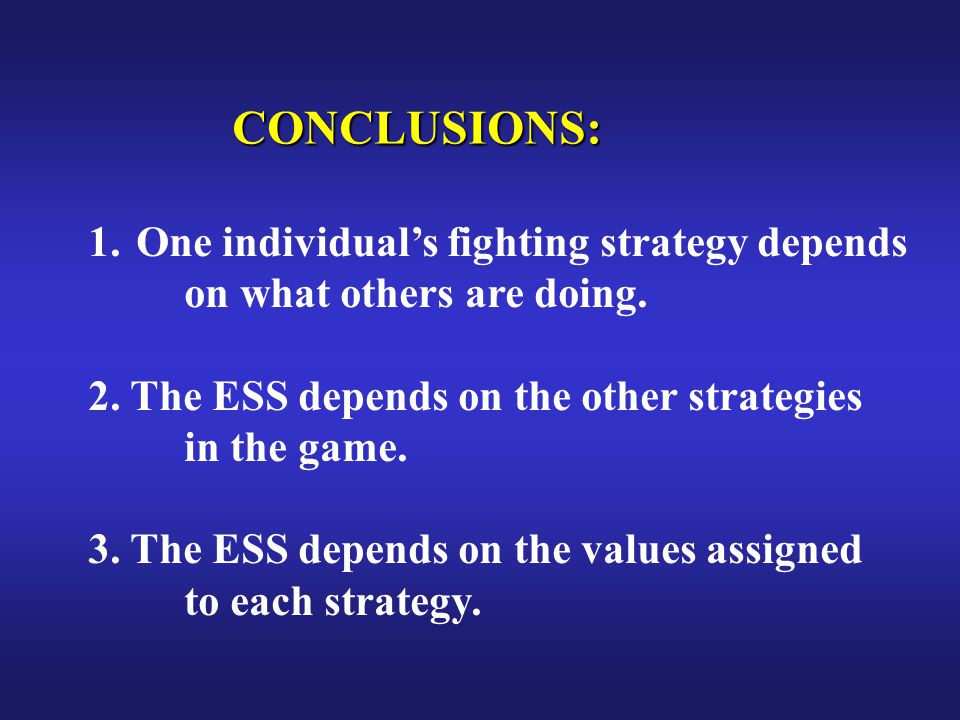 CONCLUSIONS:

1. One individual’s fighting strategy depends on what others are doing.

2. The ESS depends on the other strategies in the game.

3. The ESS depends on the values assigned to each strategy.